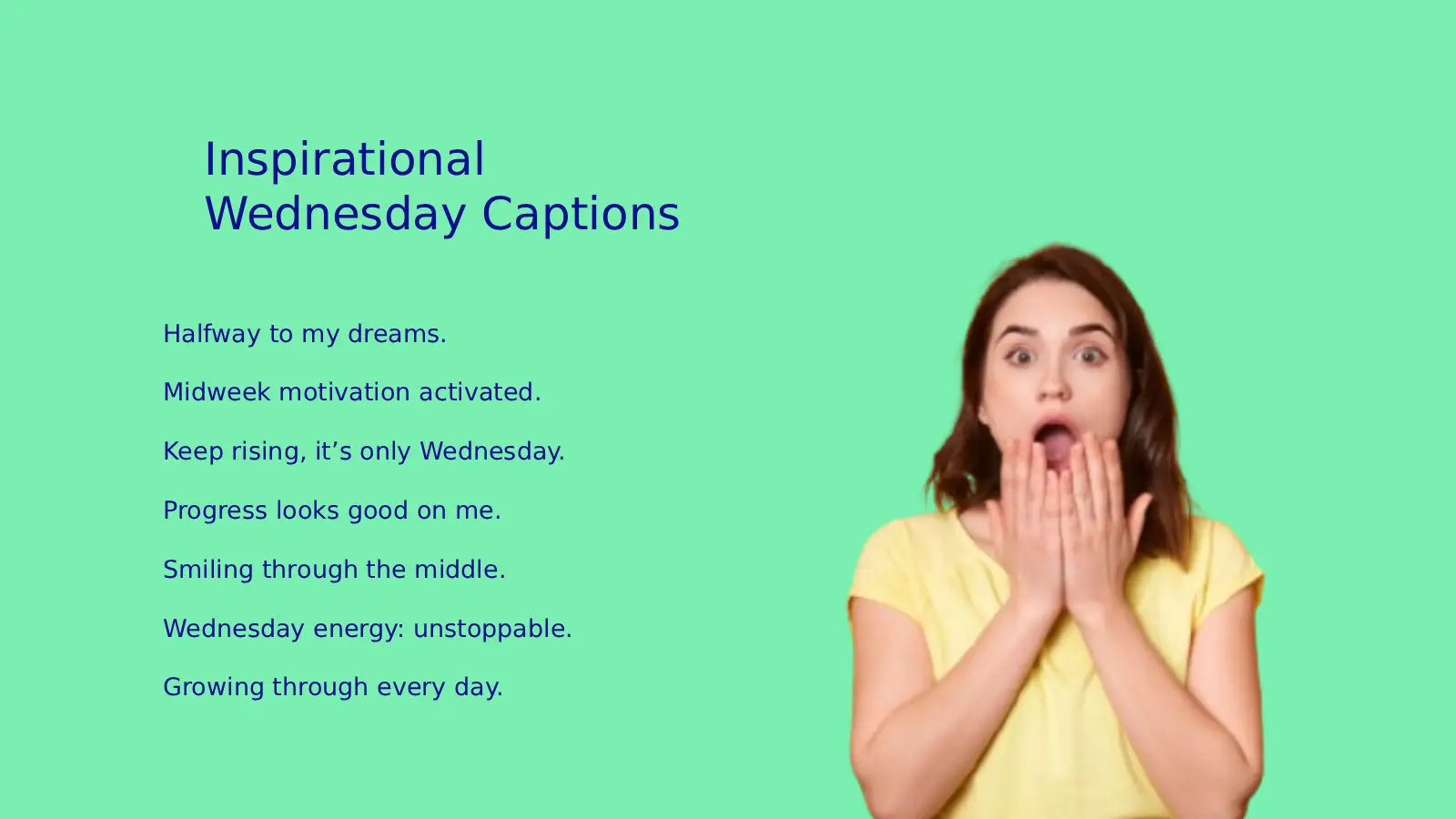 Inspirational
Wednesday Captions

Halfway to my dreams.

Midweek motivation activated.

Keep rising, it’s only Wednesday.

Progress looks good on me.

Smiling through the middle.

Wednesday energy: unstoppable.

Growing through every day.